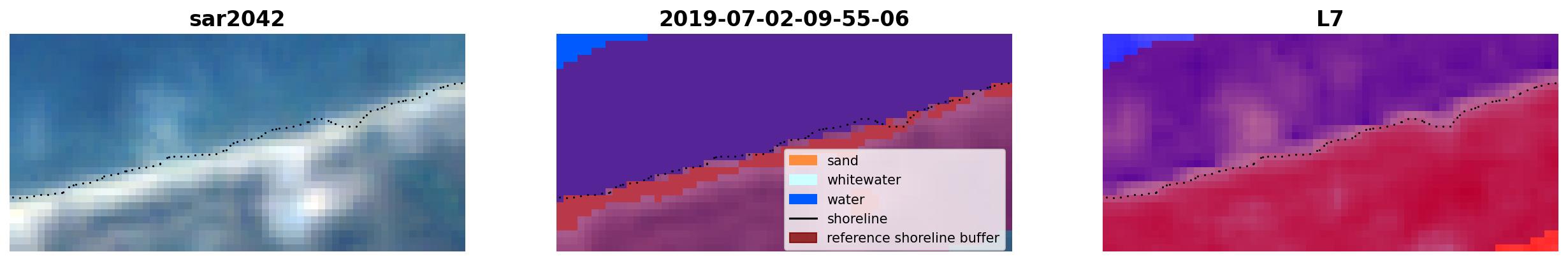 sar2042

2019-07-02-09-55-06

sand
whitewater
water
shoreline
reference shoreline buffer

L7